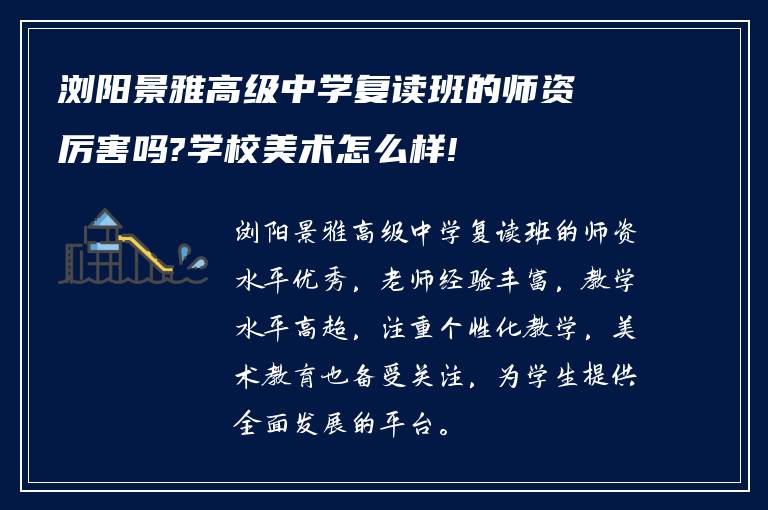 浏阳景雅高级中学复读班的师资厉害吗?学校美术怎么样!

浏阳景雅高级中学复读班的师资水平优秀，老师经验丰富，教学水平高超，注重个性化教学，美术教育也备受关注，为学生提供全面发展的平台。